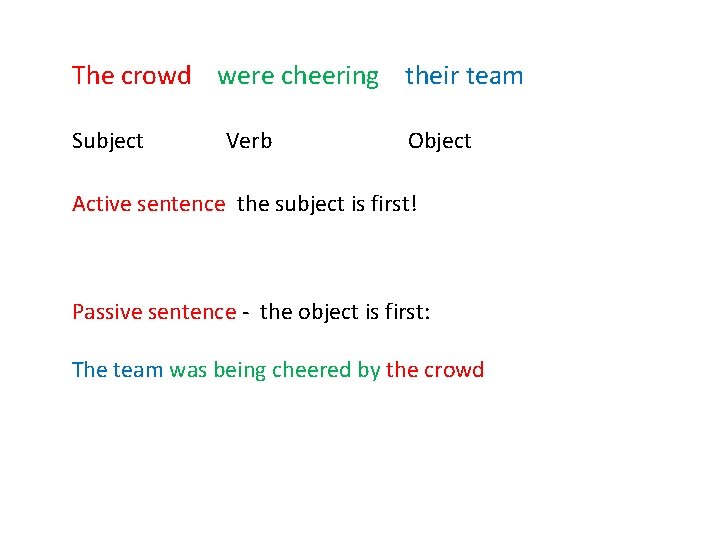 The crowd were cheering their team

Subject Verb Object

Active sentence the subject is first!

Passive sentence - the object is first:

The team was being cheered by the crowd